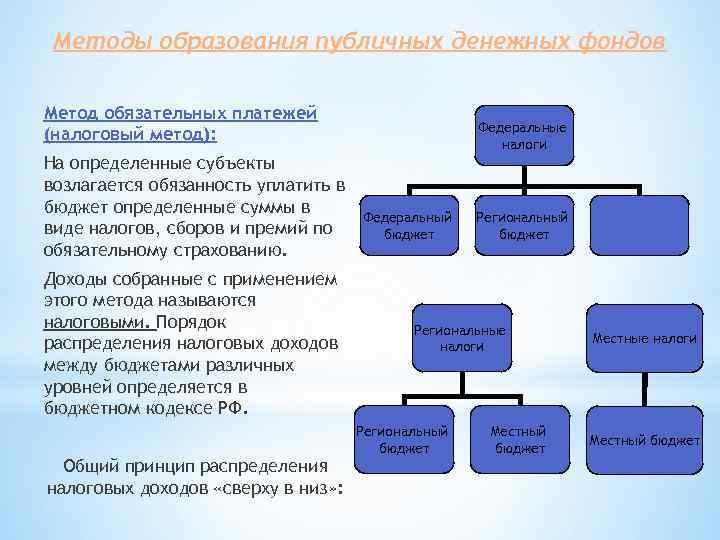 Методы образования публичных денежных фондов

Метод обязательных платежей (налоговый метод):

На определенные субъекты возлагается обязанность уплатить в бюджет определенные суммы в виде налогов, сборов и премий по обязательному страхованию.

Доходы собранные с применением этого метода называются налоговыми. Порядок распределения налоговых доходов между бюджетами различных уровней определяется в бюджетном кодексе РФ.

Общий принцип распределения налоговых доходов «сверху в низ»:

Федеральные налоги

Федеральный бюджет

Региональный бюджет

Региональные налоги

Региональный бюджет

Местный бюджет

Местные налоги

Местный бюджет